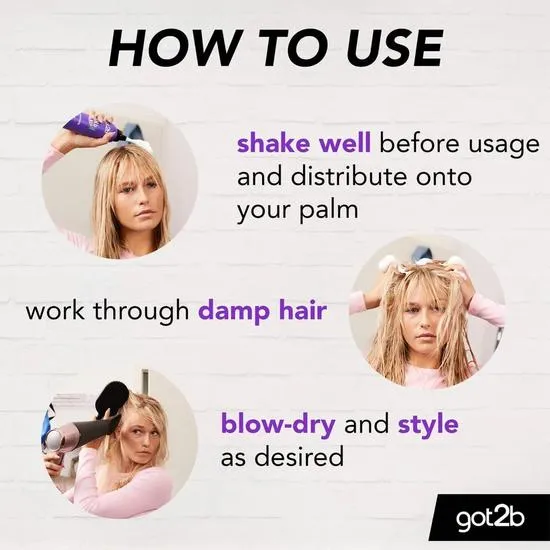 HOW TO USE

shake well before usage and distribute onto your palm

work through damp hair

blow-dry and style as desired

got2b